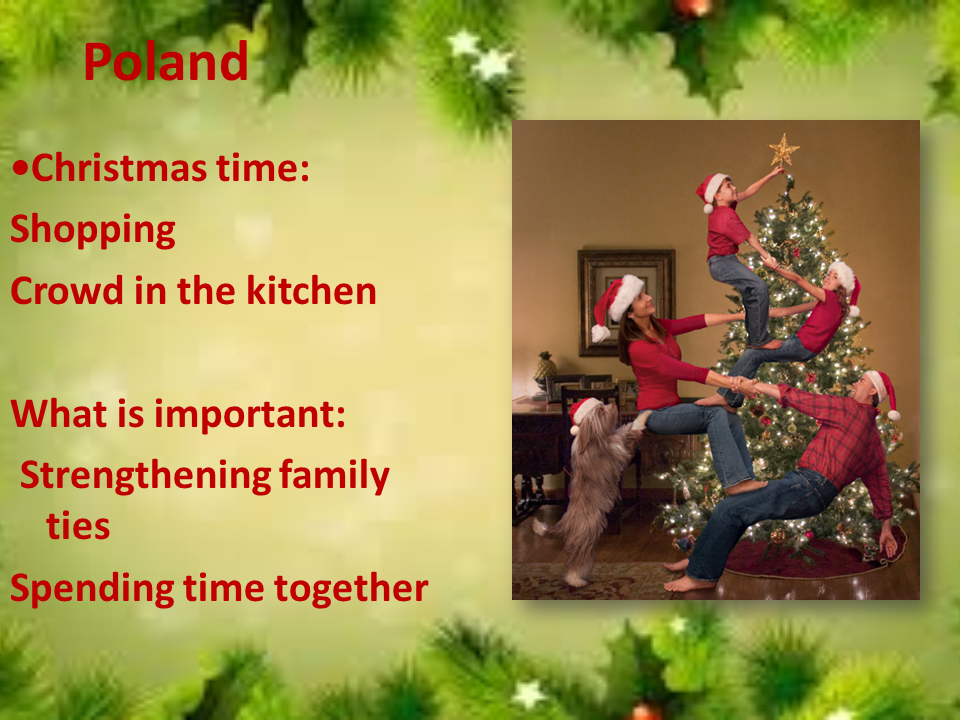 Poland

•Christmas time:
Shopping
Crowd in the kitchen

What is important:
Strengthening family ties
Spending time together